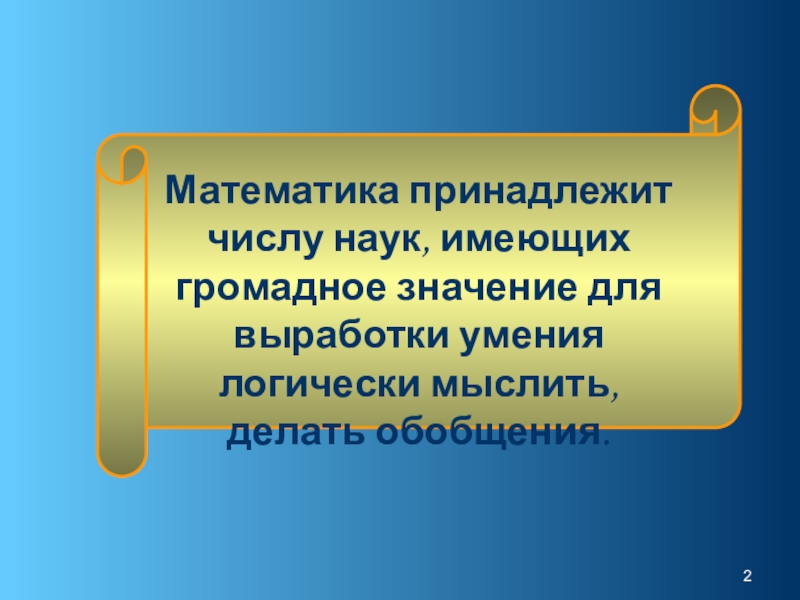 Математика принадлежит числу наук, имеющих громадное значение для выработки умения логически мыслить, делать обобщения.

2